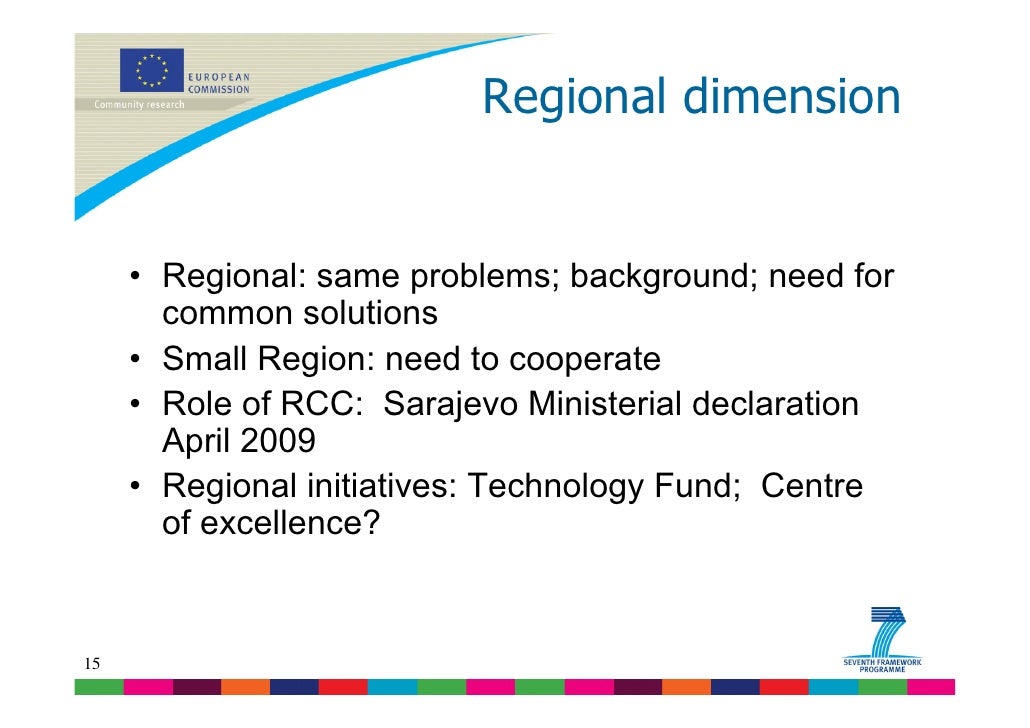 EUROPEAN COMMISSION
Community research

Regional dimension

• Regional: same problems; background; need for common solutions
• Small Region: need to cooperate
• Role of RCC: Sarajevo Ministerial declaration April 2009
• Regional initiatives: Technology Fund; Centre of excellence?

15

SEVENTH FRAMEWORK PROGRAMME